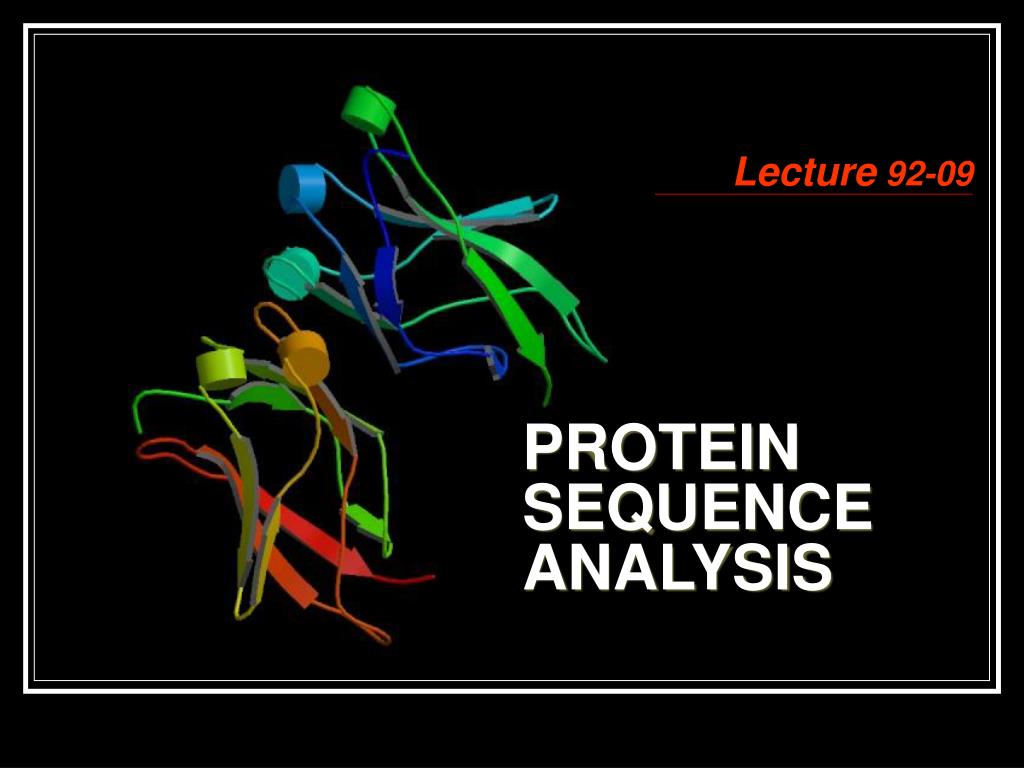 Lecture 92-09

PROTEIN
SEQUENCE
ANALYSIS